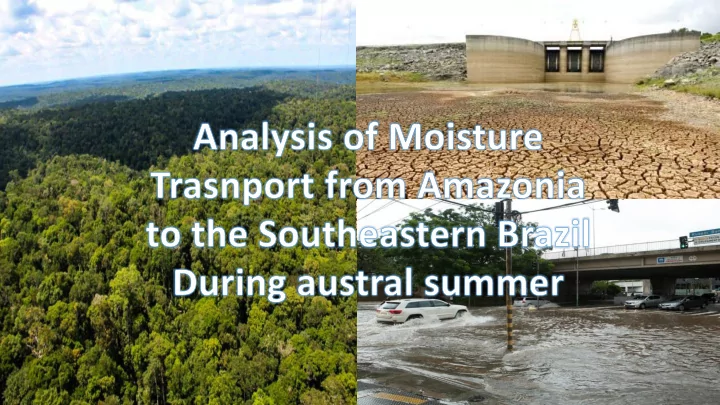 Analysis of Moisture Trasnport from Amazonia to the Southeastern Brazil During austral summer